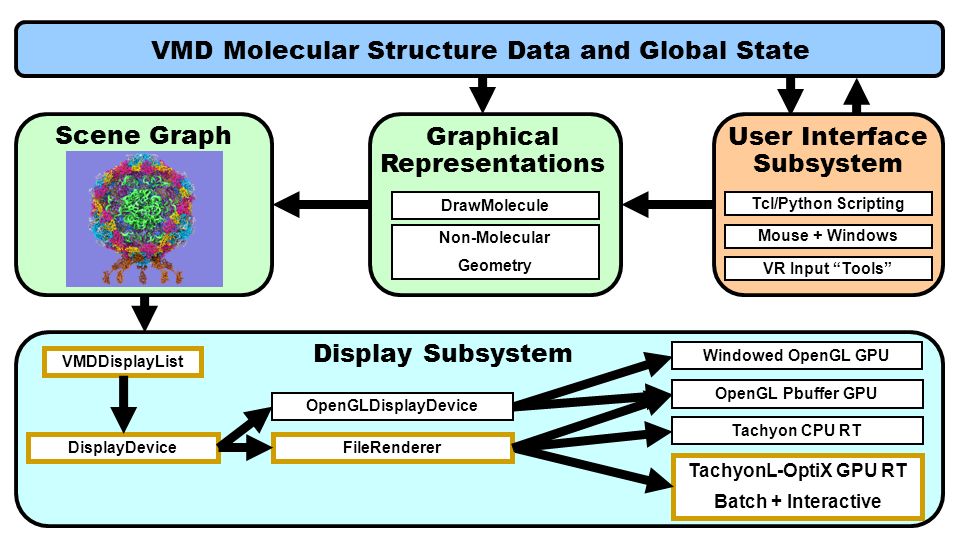 VMD Molecular Structure Data and Global State

Scene Graph

Graphical Representations

DrawMolecule

Non-Molecular Geometry

User Interface Subsystem

Tcl/Python Scripting

Mouse + Windows

VR Input “Tools”

Display Subsystem

VMDDisplayList

DisplayDevice

OpenGLDisplayDevice

FileRenderer

Windowed OpenGL GPU

OpenGL Pbuffer GPU

Tachyon CPU RT

TachyonL-OptiX GPU RT

Batch + Interactive